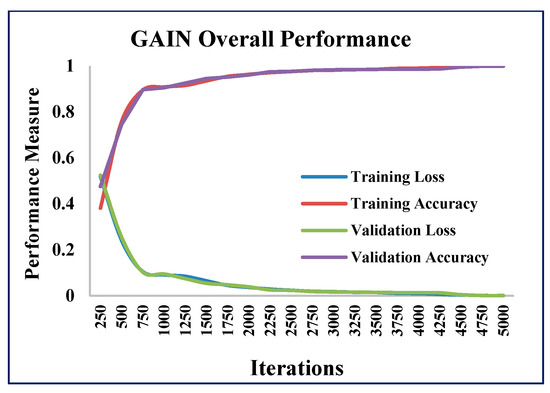 GAIN Overall Performance

Performance Measure

1
0.8
0.6
0.4
0.2
0

Training Loss
Training Accuracy
Validation Loss
Validation Accuracy

250 500 750 1000 1250 1500 1750 2000 2250 2500 2750 3000 3250 3500 3750 4000 4250 4500 4750 5000

Iterations